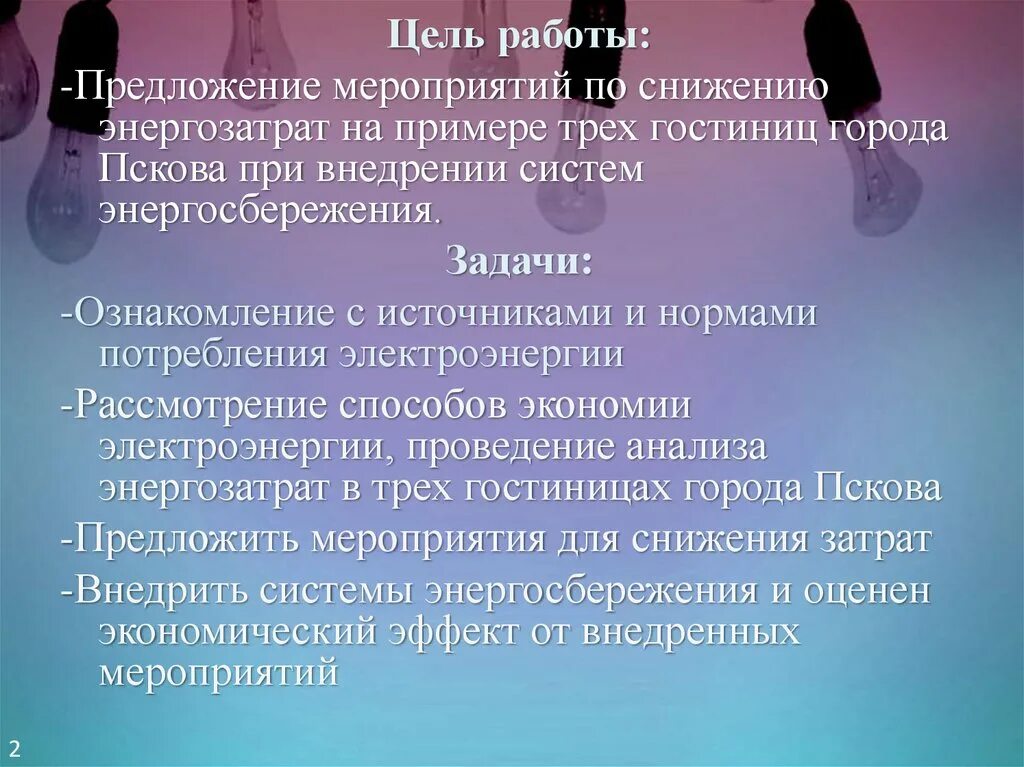 Цель работы:
-Предложение мероприятий по снижению энергозатрат на примере трех гостиниц города Пскова при внедрении систем энергосбережения.

Задачи:
-Ознакомление с источниками и нормами потребления электроэнергии
-Рассмотрение способов экономии электроэнергии, проведение анализа энергозатрат в трех гостиницах города Пскова
-Предложить мероприятия для снижения затрат
-Внедрить системы энергосбережения и оценен экономический эффект от внедренных мероприятий

2